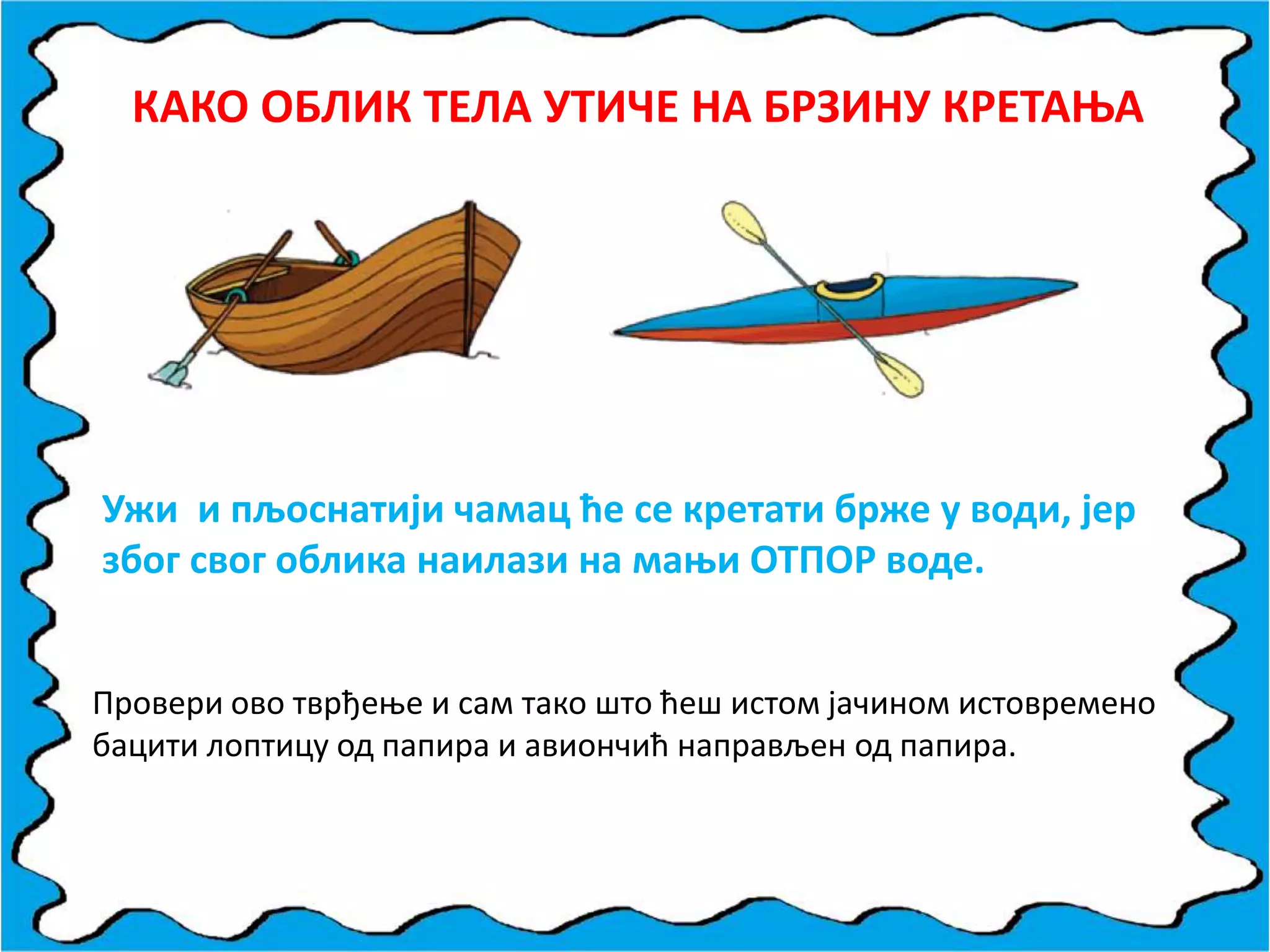 КАКО ОБЛИК ТЕЛА УТИЧЕ НА БРЗИНУ КРЕТАЊА

Ужи и пљоснатији чамац ће се кретати брже у води, јер због свог облика наилази на мањи ОТПОР воде.

Провери ово тврђење и сам тако што ћеш истом јачином истовремено бацити лоптицу од папира и авиончић направљен од папира.